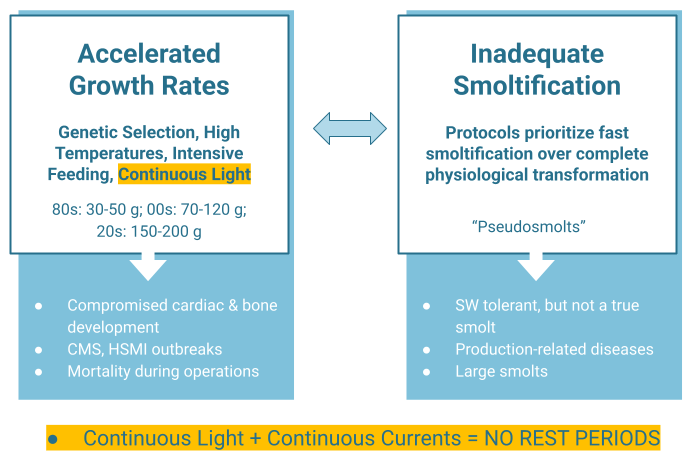 Accelerated Growth Rates

Genetic Selection, High Temperatures, Intensive Feeding, Continuous Light

80s: 30-50 g; 00s: 70-120 g; 20s: 150-200 g

• Compromised cardiac & bone development
• CMS, HSMI outbreaks
• Mortality during operations

Inadequate Smoltification

Protocols prioritize fast smoltification over complete physiological transformation

"Pseudosmolts"

• SW tolerant, but not a true smolt
• Production-related diseases
• Large smolts

• Continuous Light + Continuous Currents = NO REST PERIODS